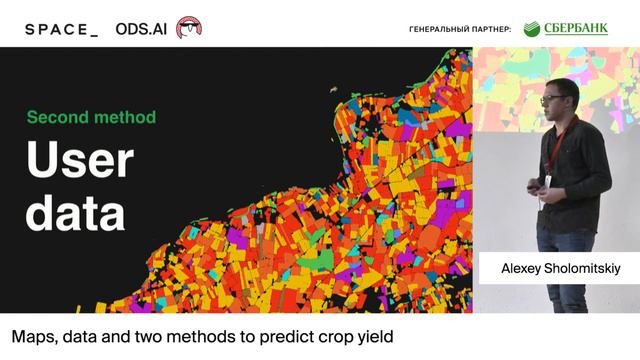 SPACE_ ODS.AI

ГЕНЕРАЛЬНЫЙ ПАРТНЕР: СБЕРБАНК

Second method

User data

Alexey Sholomitskiy

Maps, data and two methods to predict crop yield